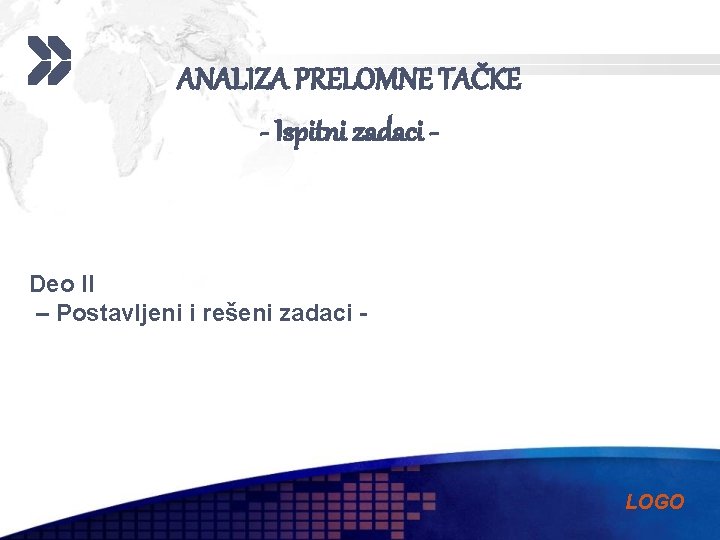 ANALIZA PRELOMNE TAČKE
- Ispitni zadaci -

Deo II
– Postavljeni i rešeni zadaci -

LOGO